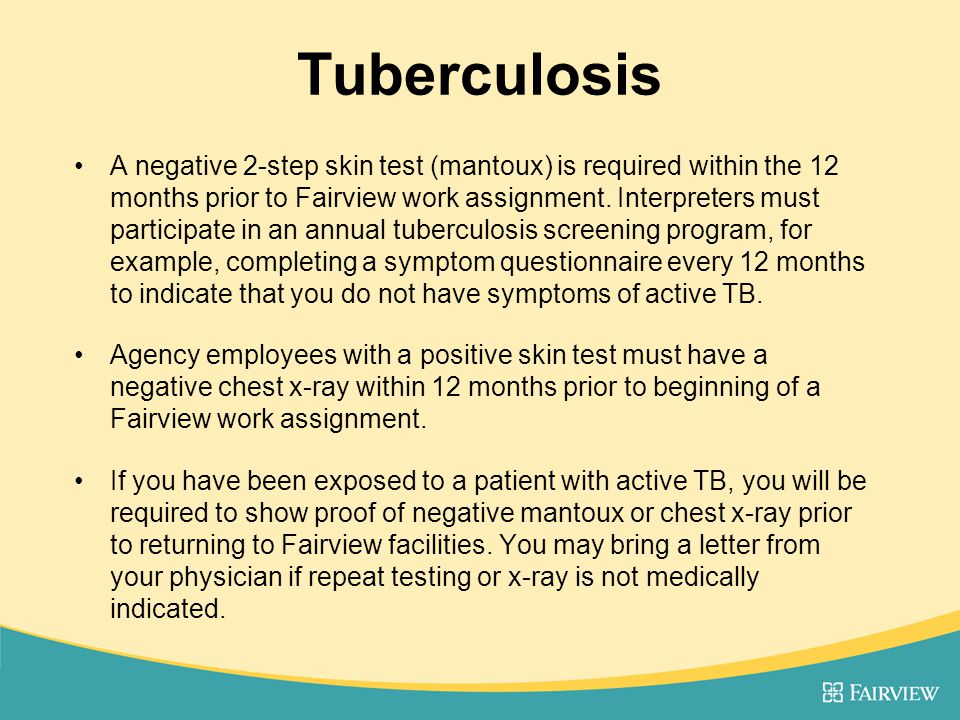 Tuberculosis

• A negative 2-step skin test (mantoux) is required within the 12 months prior to Fairview work assignment. Interpreters must participate in an annual tuberculosis screening program, for example, completing a symptom questionnaire every 12 months to indicate that you do not have symptoms of active TB.

• Agency employees with a positive skin test must have a negative chest x-ray within 12 months prior to beginning of a Fairview work assignment.

• If you have been exposed to a patient with active TB, you will be required to show proof of negative mantoux or chest x-ray prior to returning to Fairview facilities. You may bring a letter from your physician if repeat testing or x-ray is not medically indicated.

FAIRVIEW